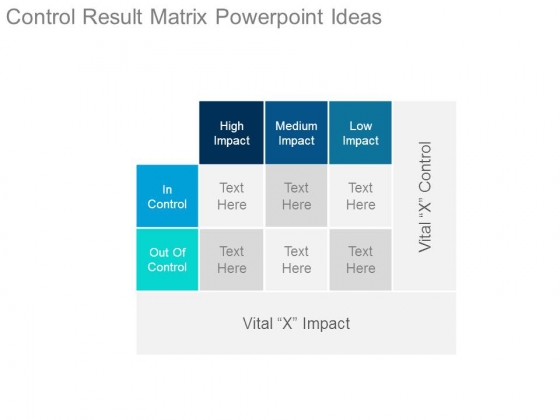 Control Result Matrix Powerpoint Ideas

| | High Impact | Medium Impact | Low Impact |
|---|---|---|---|
| In Control | Text Here | Text Here | Text Here |
| Out Of Control | Text Here | Text Here | Text Here |

Vital “X” Control

Vital “X” Impact